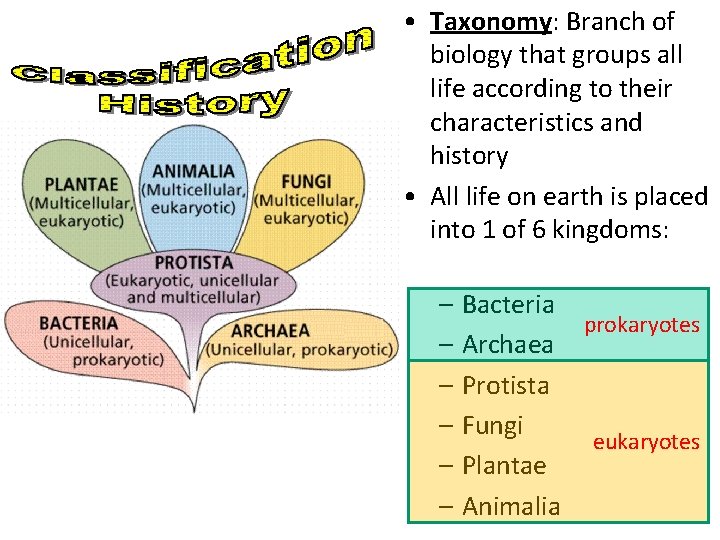 Classification History

PLANTAE (Multicellular, eukaryotic)

ANIMALIA (Multicellular, eukaryotic)

FUNGI (Multicellular, eukaryotic)

PROTISTA (Eukaryotic, unicellular and multicellular)

BACTERIA (Unicellular, prokaryotic)

ARCHAEA (Unicellular, prokaryotic)

• Taxonomy: Branch of biology that groups all life according to their characteristics and history

• All life on earth is placed into 1 of 6 kingdoms:

– Bacteria
– Archaea
prokaryotes

– Protista
– Fungi
– Plantae
– Animalia
eukaryotes